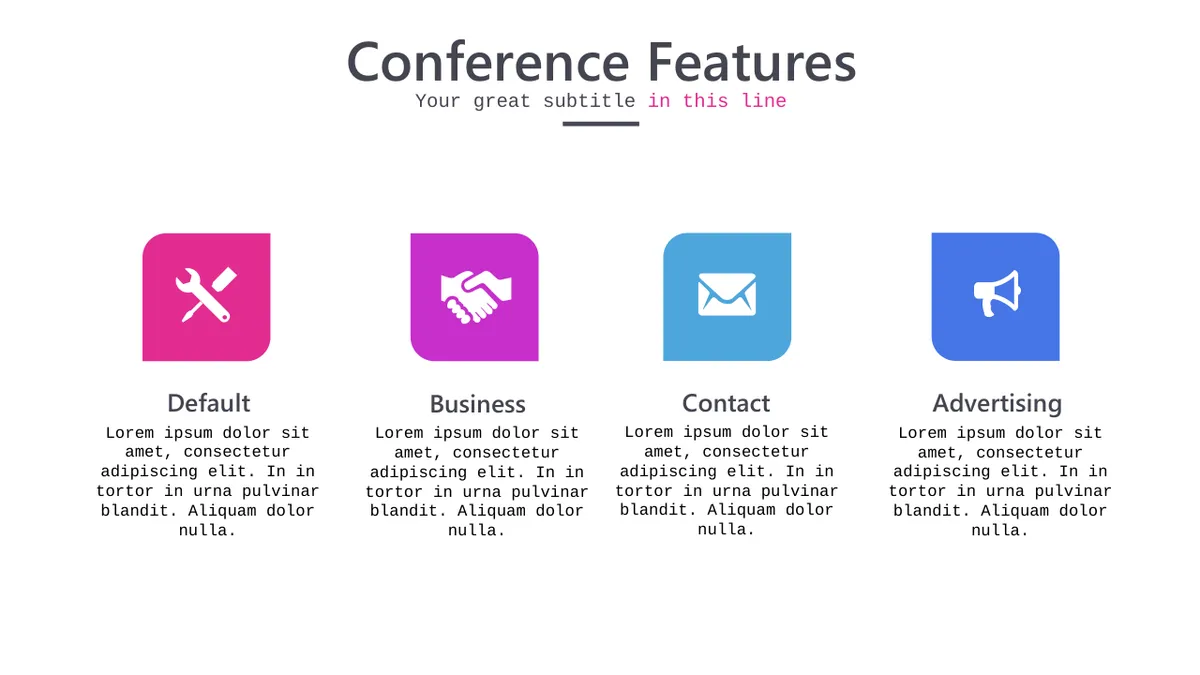 Conference Features

Your great subtitle in this line

Default

Lorem ipsum dolor sit amet, consectetur adipiscing elit. In in tortor in urna pulvinar blandit. Aliquam dolor nulla.

Business

Lorem ipsum dolor sit amet, consectetur adipiscing elit. In in tortor in urna pulvinar blandit. Aliquam dolor nulla.

Contact

Lorem ipsum dolor sit amet, consectetur adipiscing elit. In in tortor in urna pulvinar blandit. Aliquam dolor nulla.

Advertising

Lorem ipsum dolor sit amet, consectetur adipiscing elit. In in tortor in urna pulvinar blandit. Aliquam dolor nulla.